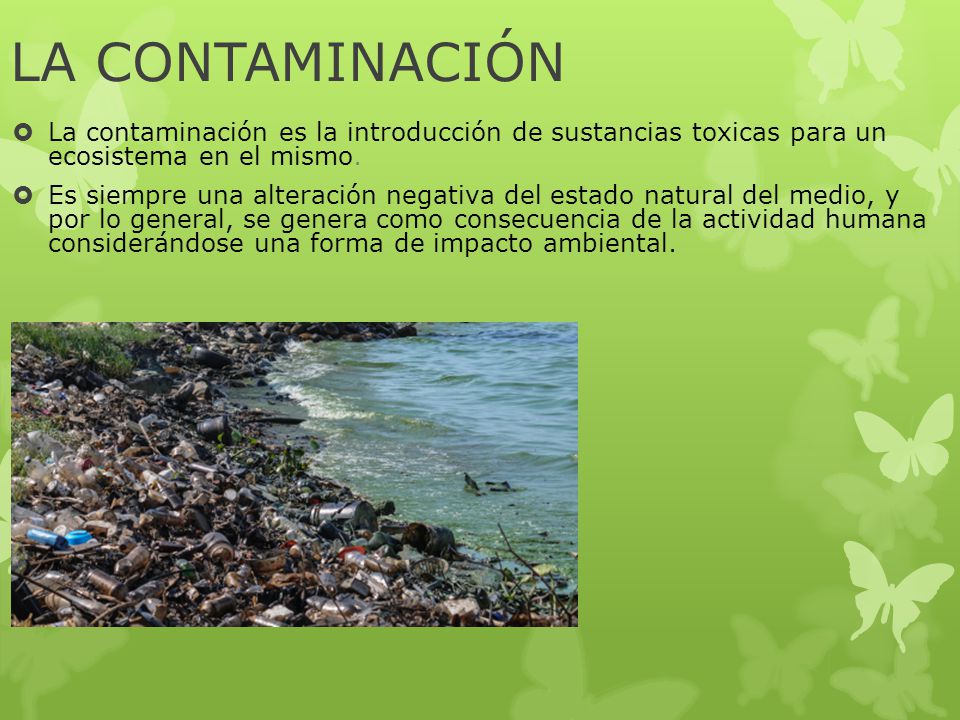 LA CONTAMINACIÓN

La contaminación es la introducción de sustancias toxicas para un ecosistema en el mismo.

Es siempre una alteración negativa del estado natural del medio, y por lo general, se genera como consecuencia de la actividad humana considerándose una forma de impacto ambiental.